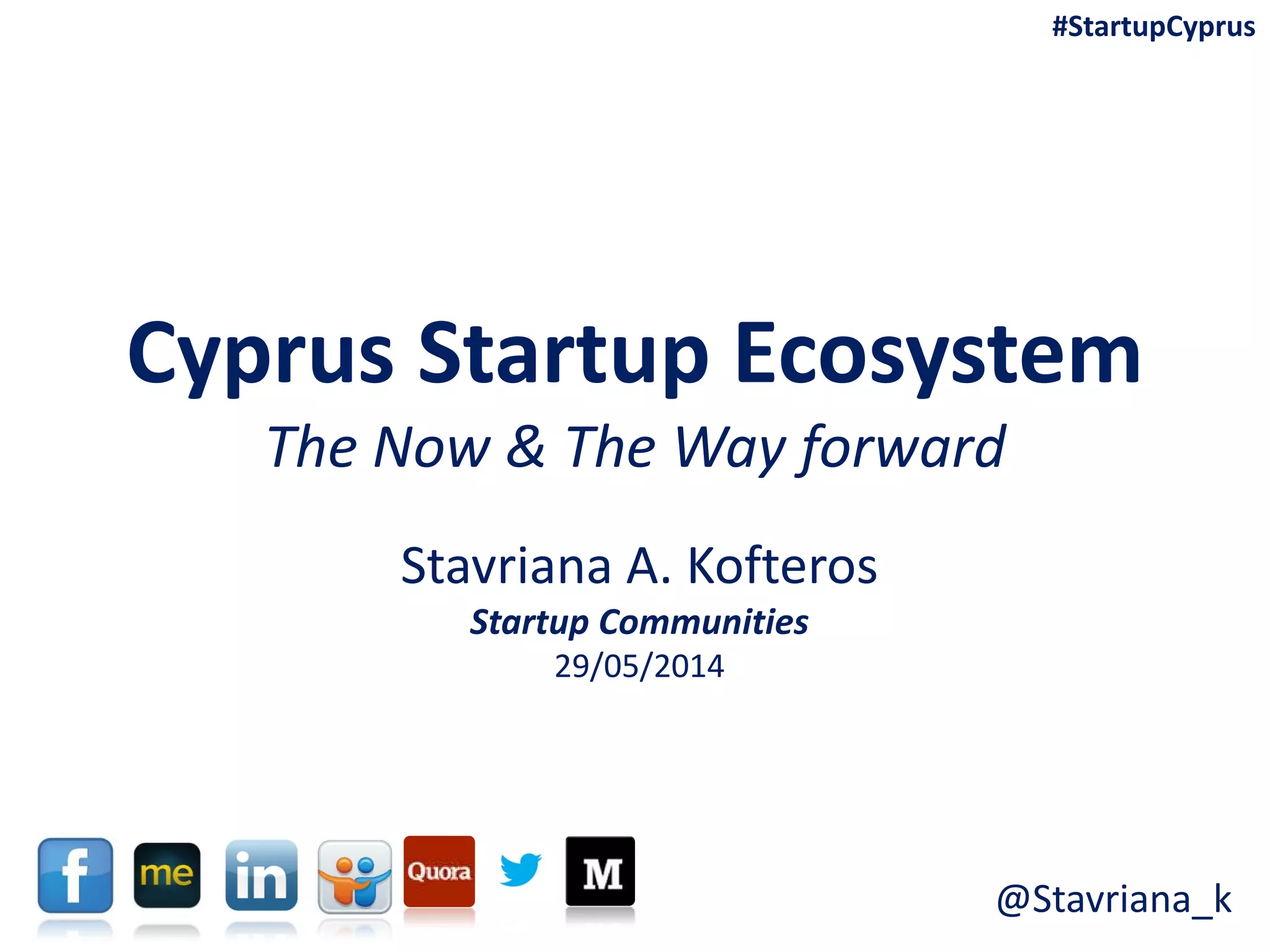 #StartupCyprus

Cyprus Startup Ecosystem

The Now & The Way forward

Stavriana A. Kofteros

Startup Communities

29/05/2014

f me in Quora M

@Stavriana_k